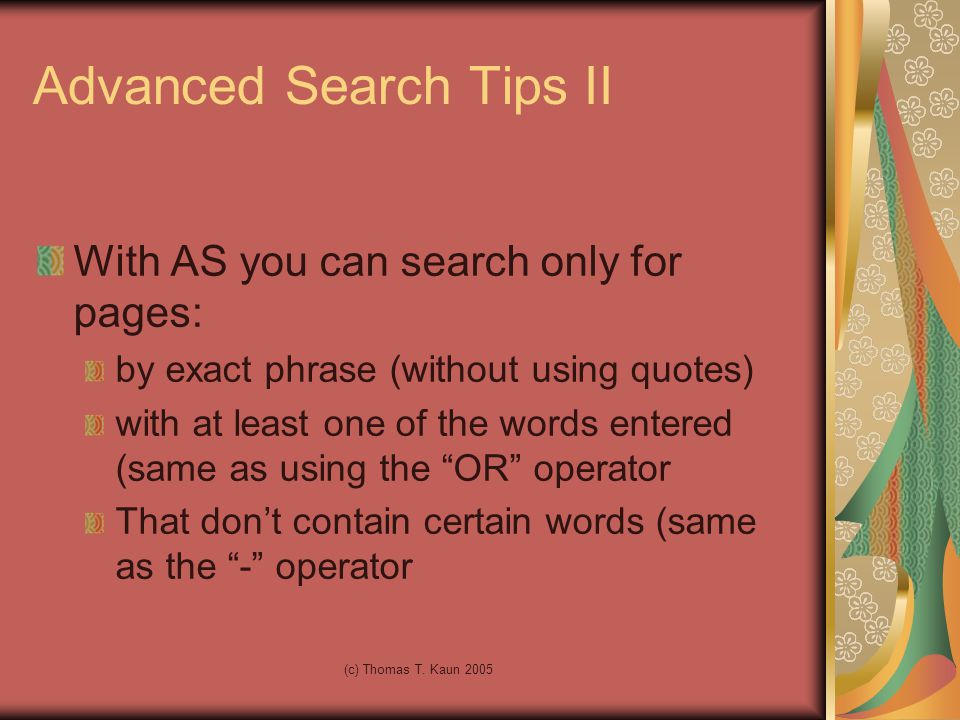 Advanced Search Tips II

With AS you can search only for pages:

by exact phrase (without using quotes)

with at least one of the words entered (same as using the “OR” operator

That don’t contain certain words (same as the “-” operator

(c) Thomas T. Kaun 2005